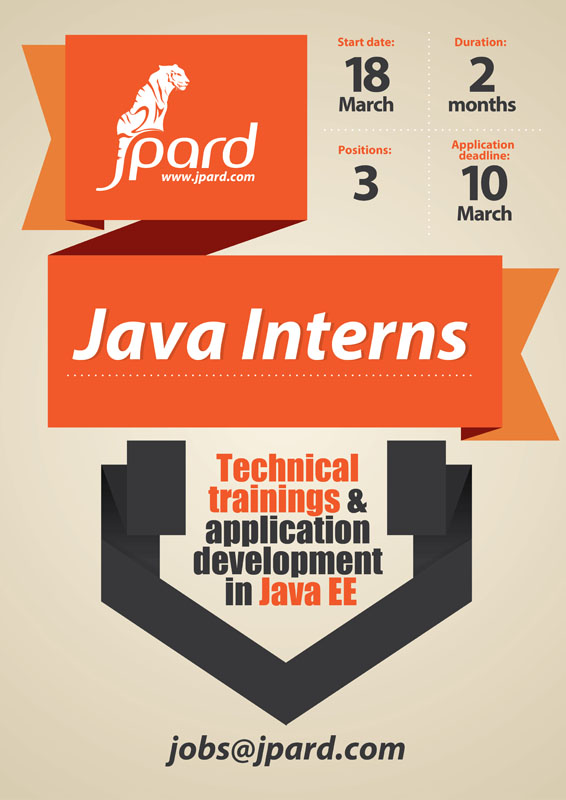 jpard
www.jpard.com

Start date:
18
March

Duration:
2
months

Positions:
3

Application deadline:
10
March

Java Interns

Technical trainings & application development in Java EE

jobs@jpard.com